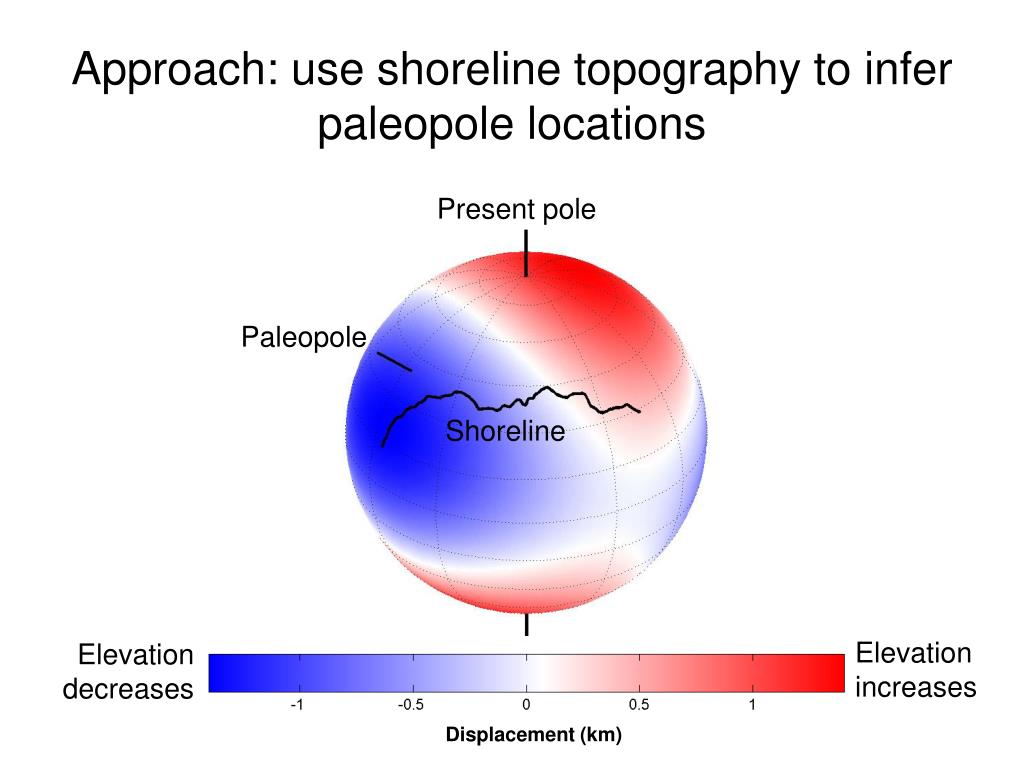 Approach: use shoreline topography to infer paleopole locations

Present pole

Paleopole

Shoreline

Elevation decreases

Elevation increases

-1
-0.5
0
0.5
1

Displacement (km)